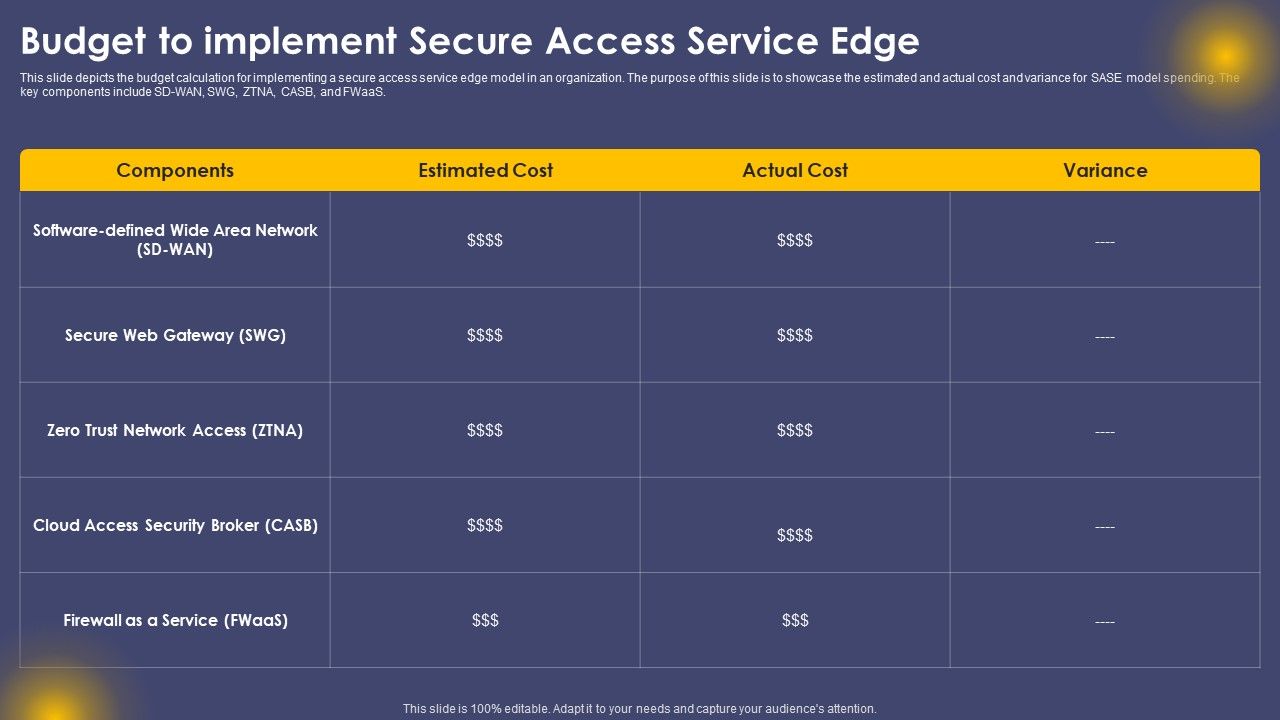 Budget to implement Secure Access Service Edge

This slide depicts the budget calculation for implementing a secure access service edge model in an organization. The purpose of this slide is to showcase the estimated and actual cost and variance for SASE model spending. The key components include SD-WAN, SWG, ZTNA, CASB, and FWaaS.

| Components | Estimated Cost | Actual Cost | Variance |
|---|---|---|---|
| Software-defined Wide Area Network (SD-WAN) | \$\$\$\$ | \$\$\$\$ | ---- |
| Secure Web Gateway (SWG) | \$\$\$\$ | \$\$\$\$ | ---- |
| Zero Trust Network Access (ZTNA) | \$\$\$\$ | \$\$\$\$ | ---- |
| Cloud Access Security Broker (CASB) | \$\$\$\$ | \$\$\$\$ | ---- |
| Firewall as a Service (FWaaS) | \$\$\$ | \$\$\$ | ---- |

This slide is 100% editable. Adapt it to your needs and capture your audience's attention.